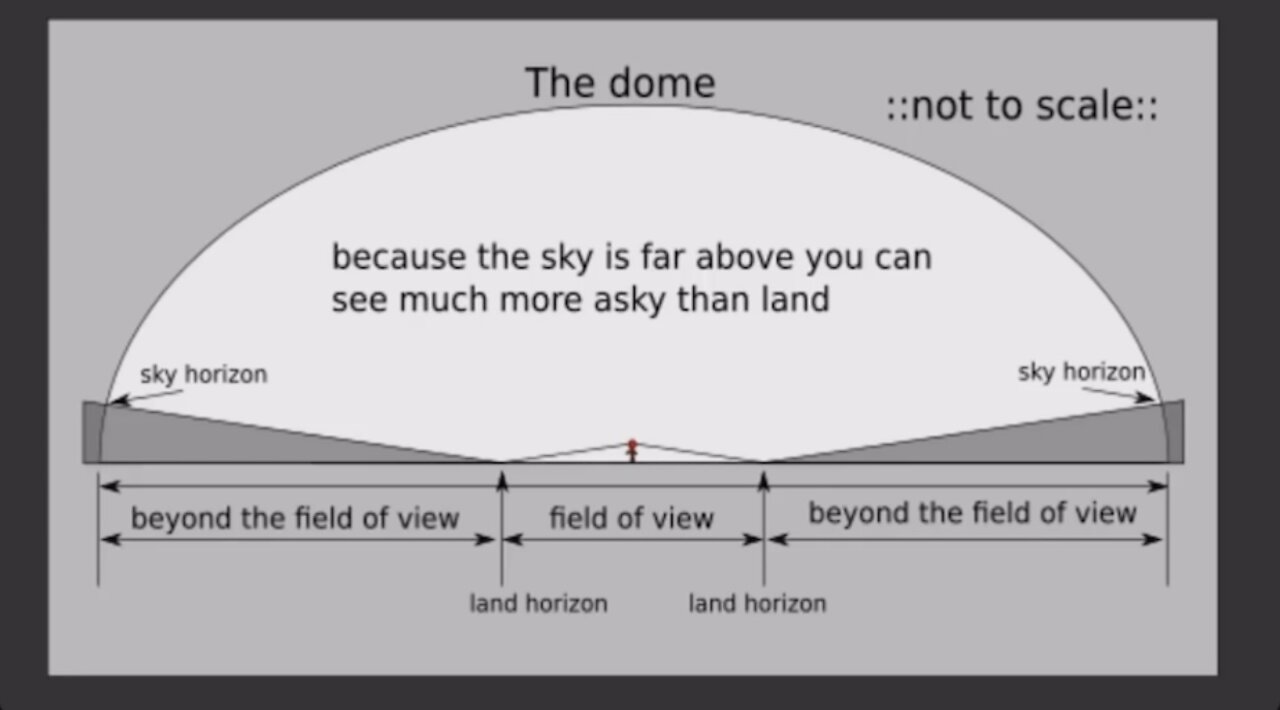 The dome

::not to scale::

because the sky is far above you can see much more asky than land

sky horizon

sky horizon

beyond the field of view

field of view

beyond the field of view

land horizon

land horizon